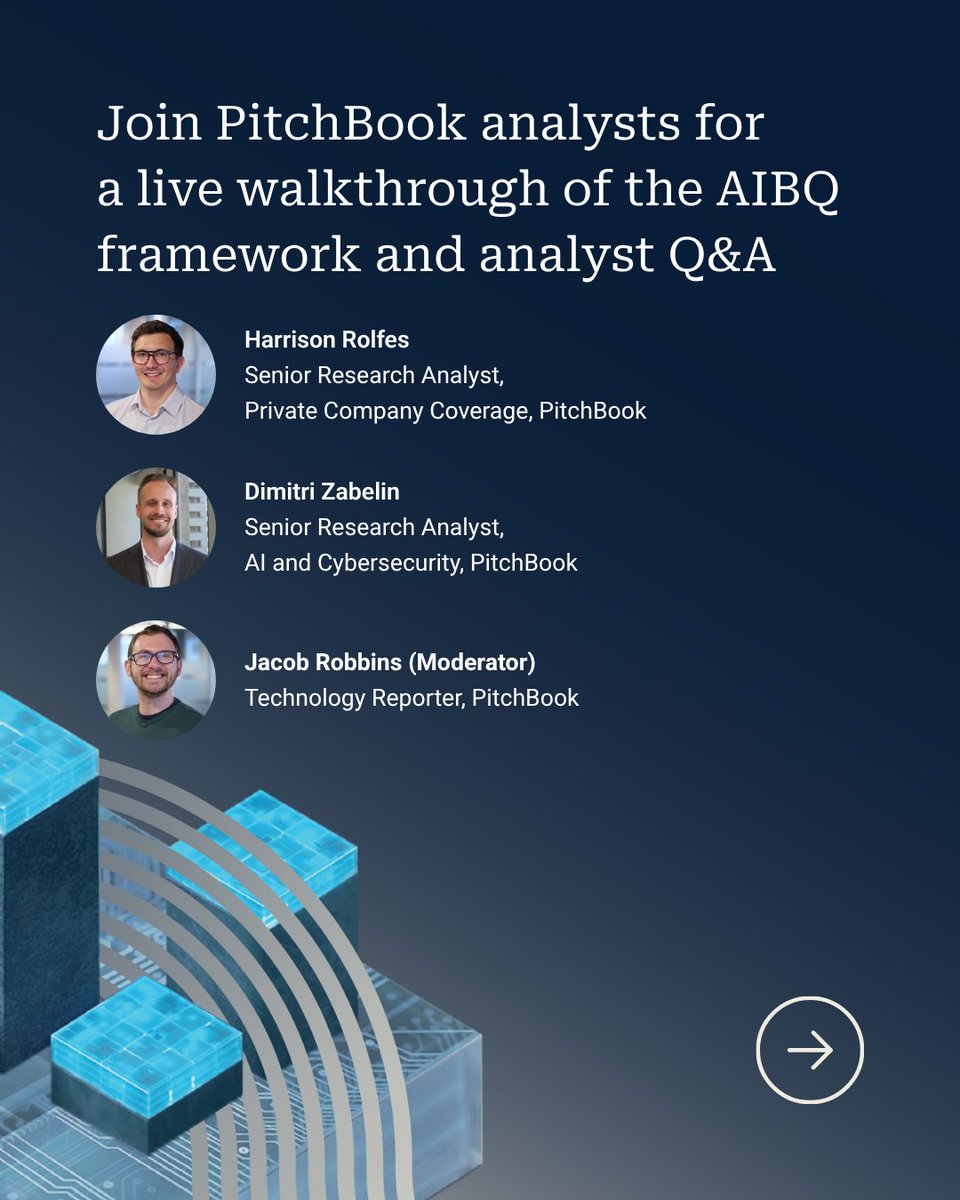 Join PitchBook analysts for a live walkthrough of the AIBQ framework and analyst Q&A

Harrison Rolfes
Senior Research Analyst,
Private Company Coverage, PitchBook

Dimitri Zabelin
Senior Research Analyst,
AI and Cybersecurity, PitchBook

Jacob Robbins (Moderator)
Technology Reporter, PitchBook